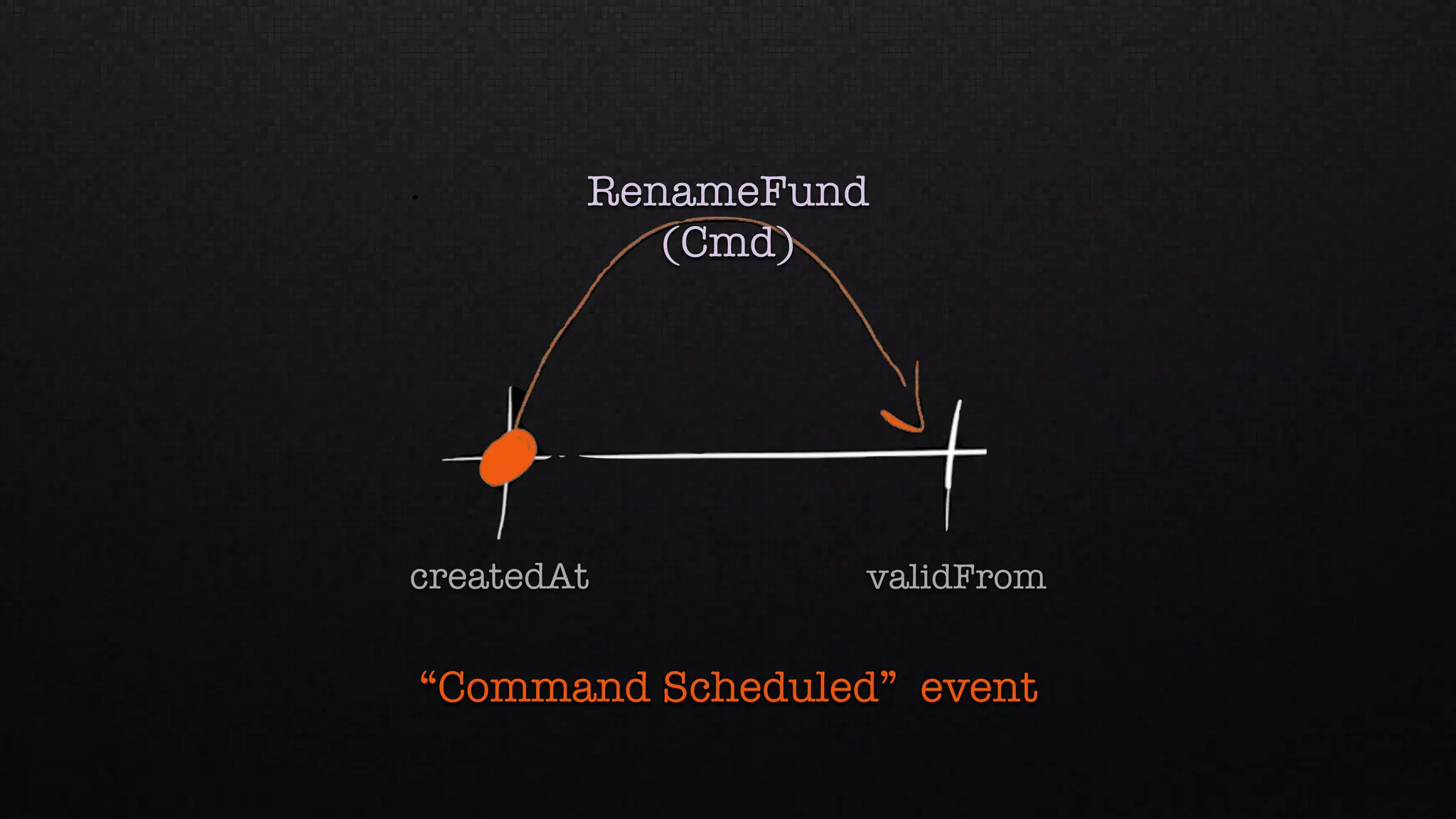 RenameFund
(Cmd)

createdAt

validFrom

“Command Scheduled” event